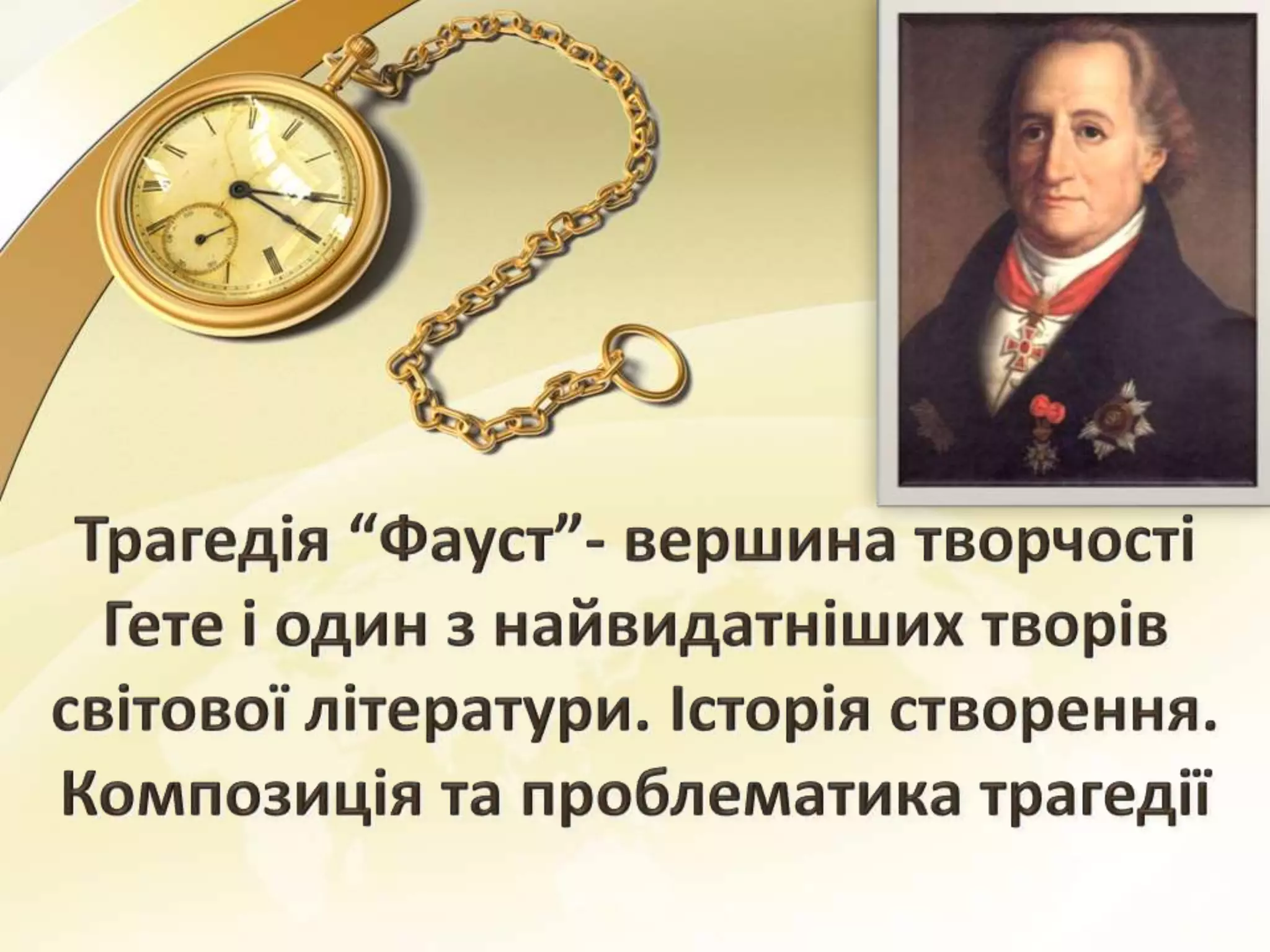 Трагедія “Фауст”- вершина творчості Гете і один з найвидатніших творів світової літератури. Історія створення. Композиція та проблематика трагедії